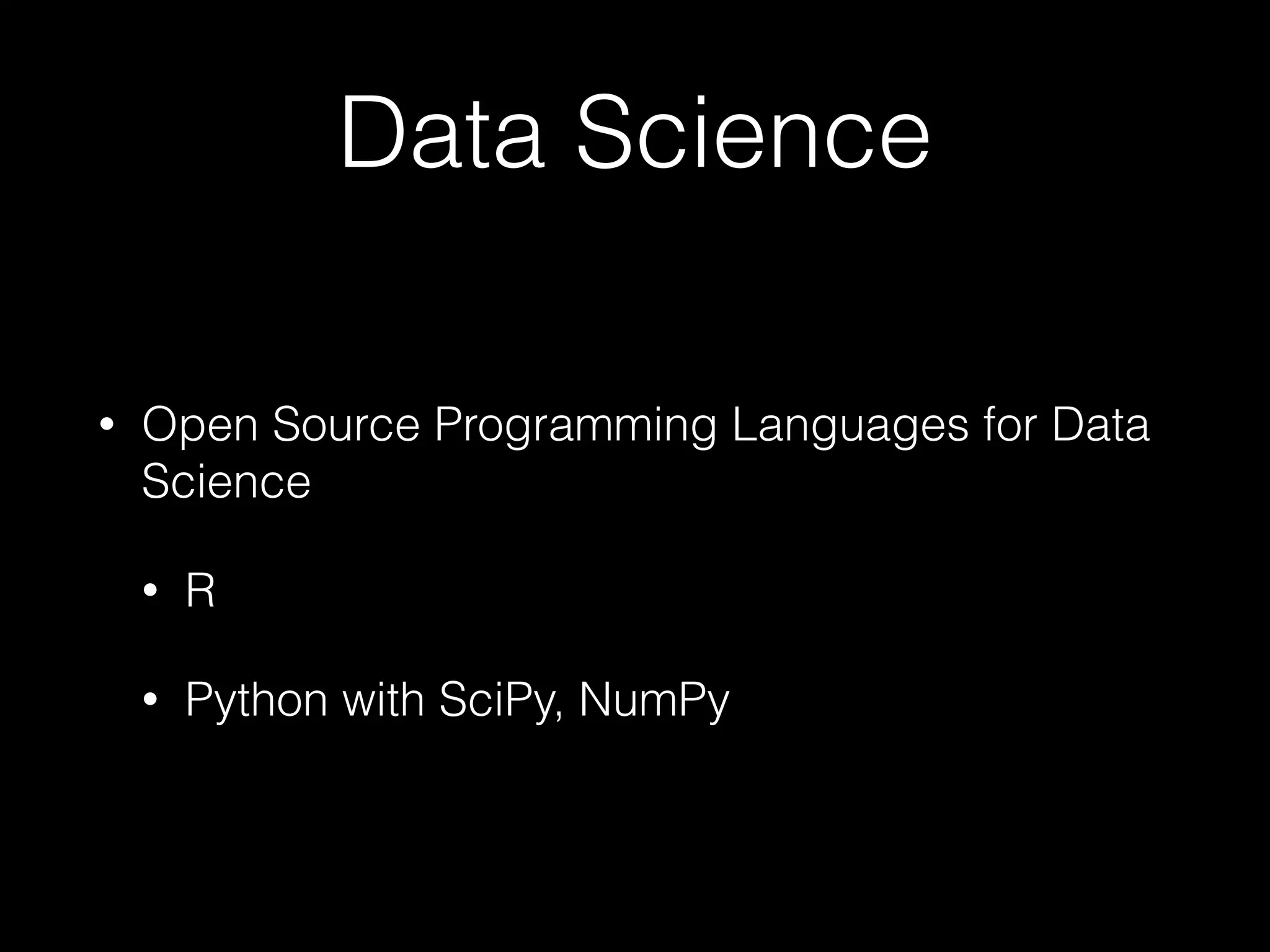 Data Science

• Open Source Programming Languages for Data Science

• R

• Python with SciPy, NumPy